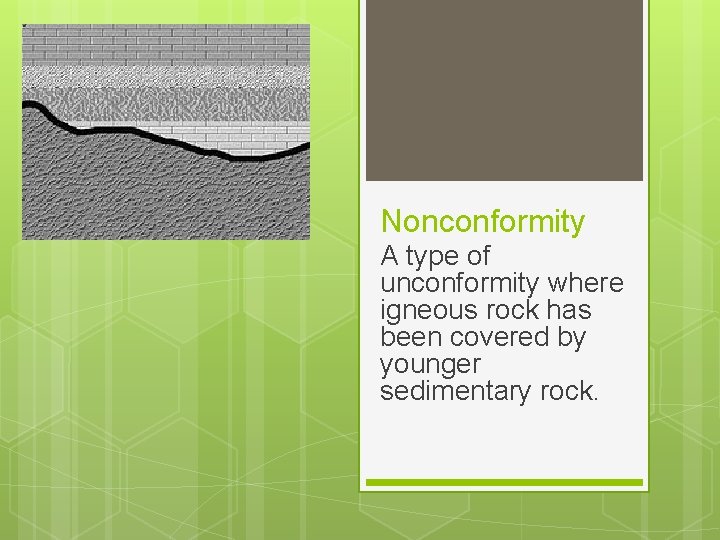 Nonconformity

A type of unconformity where igneous rock has been covered by younger sedimentary rock.